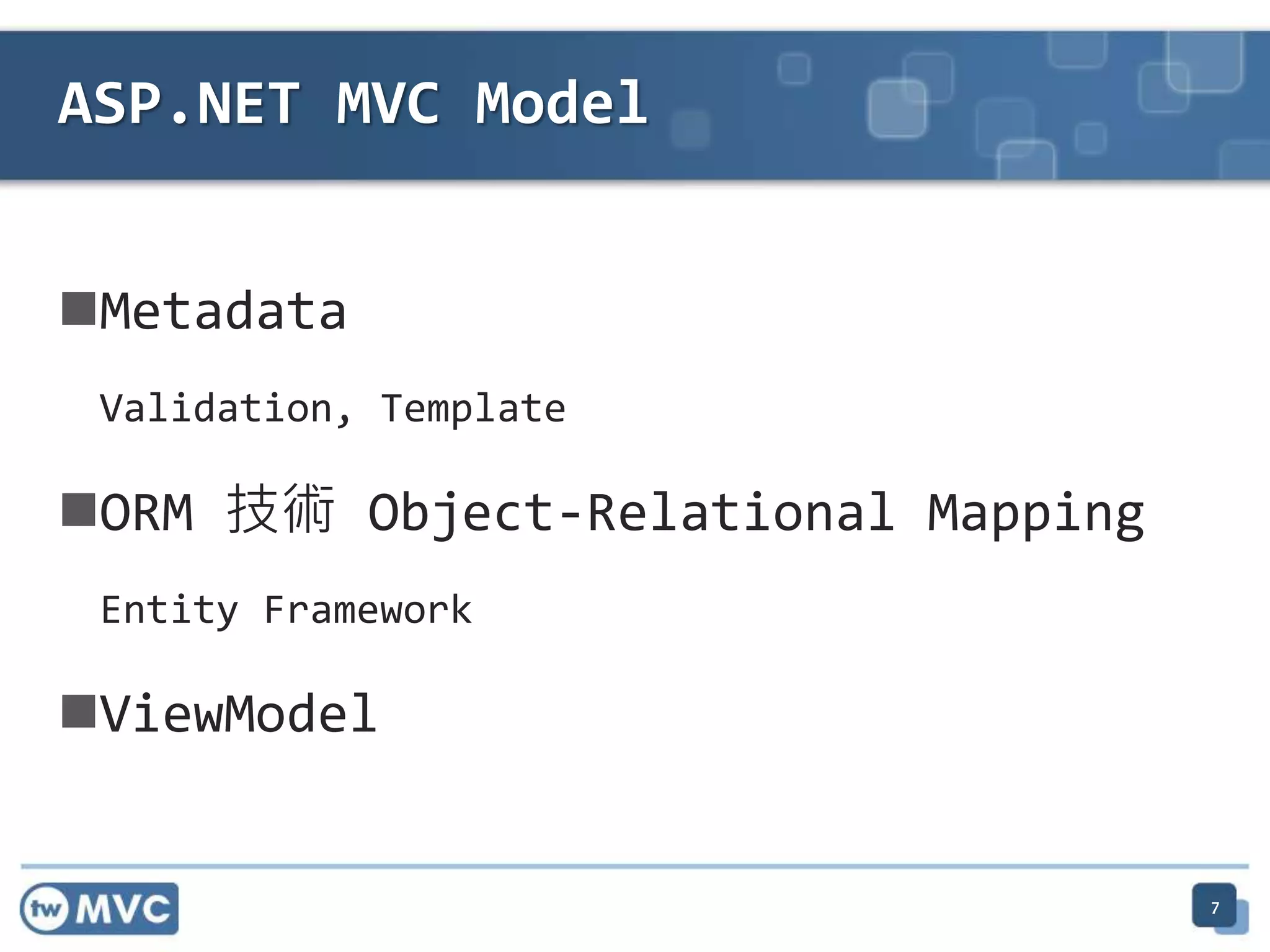 ASP.NET MVC Model

■Metadata

Validation, Template

■ORM 技術 Object-Relational Mapping

Entity Framework

■ViewModel

tw MVC

7